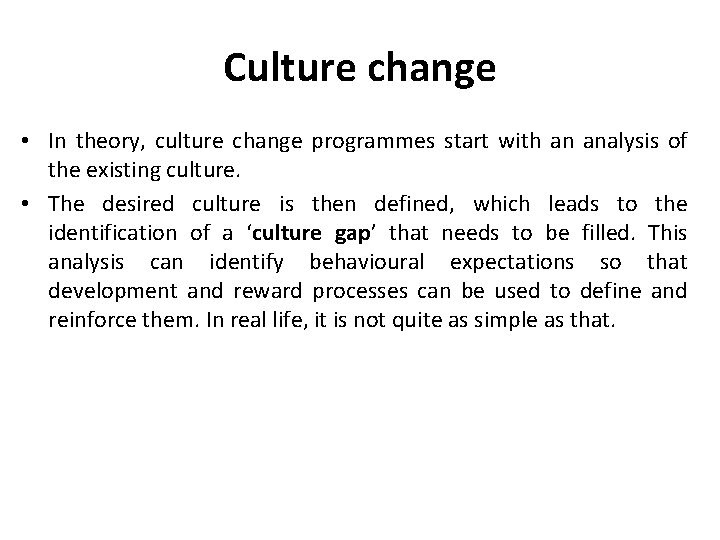 Culture change

• In theory, culture change programmes start with an analysis of the existing culture.

• The desired culture is then defined, which leads to the identification of a ‘culture gap’ that needs to be filled. This analysis can identify behavioural expectations so that development and reward processes can be used to define and reinforce them. In real life, it is not quite as simple as that.